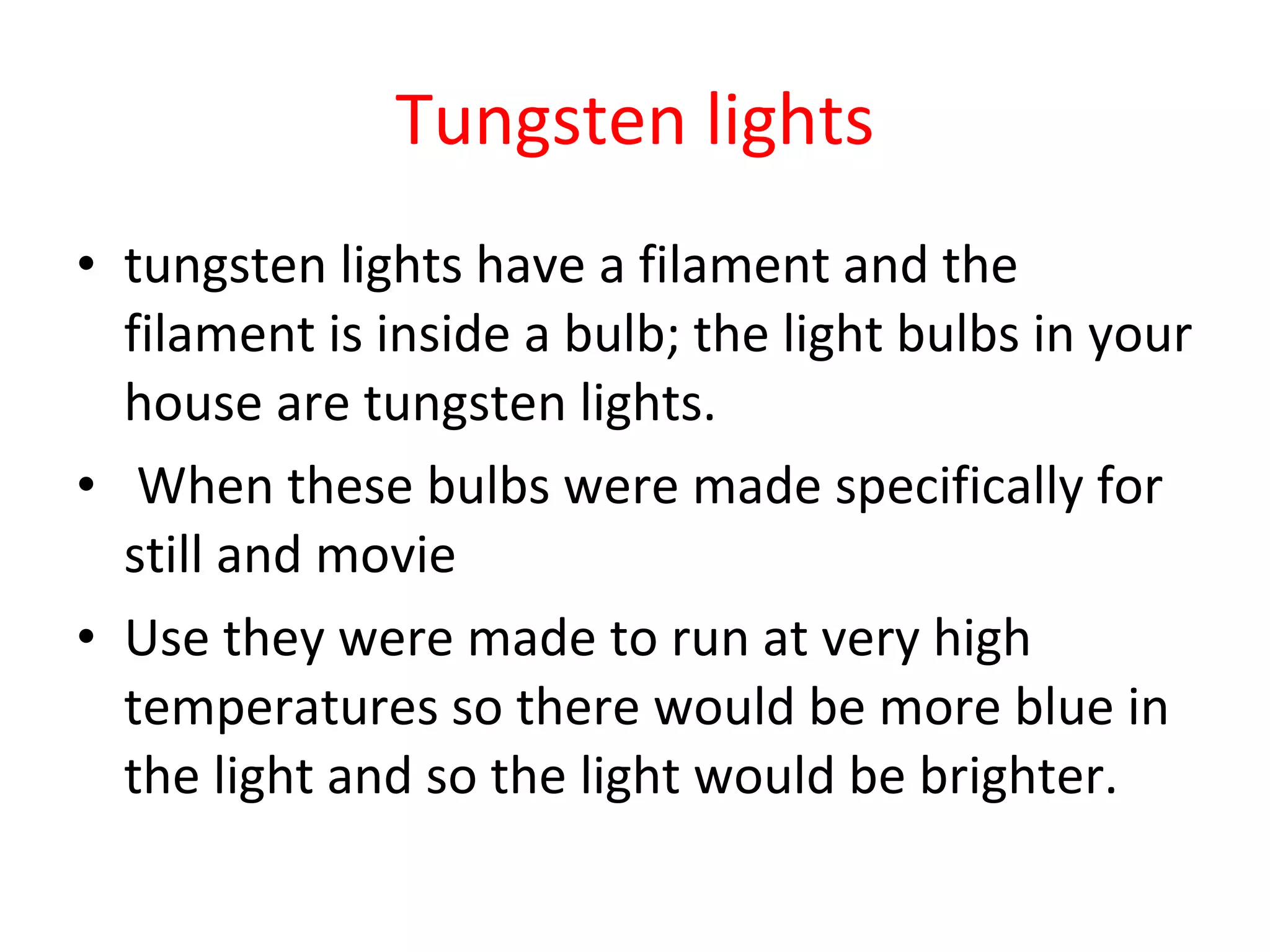 Tungsten lights

• tungsten lights have a filament and the filament is inside a bulb; the light bulbs in your house are tungsten lights.
• When these bulbs were made specifically for still and movie
• Use they were made to run at very high temperatures so there would be more blue in the light and so the light would be brighter.